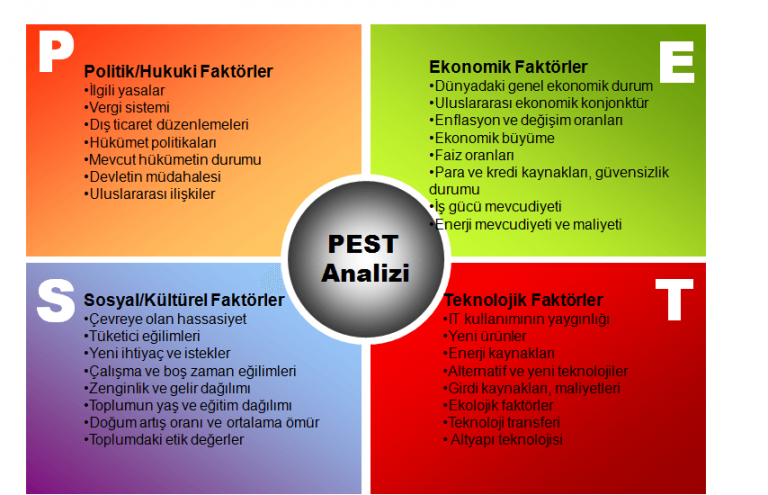 P

Politik/Hukuki Faktörler
•İlgili yasalar
•Vergi sistemi
•Dış ticaret düzenlemeleri
•Hükümet politikaları
•Mevcut hükümetin durumu
•Devletin müdahalesi
•Uluslararası ilişkiler

E

Ekonomik Faktörler
•Dünyadaki genel ekonomik durum
•Uluslararası ekonomik konjonktür
•Enflasyon ve değişim oranları
•Ekonomik büyüme
•Faiz oranları
•Para ve kredi kaynakları, güvensizlik durumu
•İş gücü mevcudiyeti
•Enerji mevcudiyeti ve maliyeti

PEST Analizi

S

Sosyal/Kültürel Faktörler
•Çevreye olan hassasiyet
•Tüketici eğilimleri
•Yeni ihtiyaç ve istekler
•Çalışma ve boş zaman eğilimleri
•Zenginlik ve gelir dağılımı
•Toplumun yaş ve eğitim dağılımı
•Doğum artış oranı ve ortalama ömür
•Toplumdaki etik değerler

T

Teknolojik Faktörler
•IT kullanımının yaygınlığı
•Yeni ürünler
•Enerji kaynakları
•Alternatif ve yeni teknolojiler
•Girdi kaynakları, maliyetleri
•Ekolojik faktörler
•Teknoloji transferi
• Altyapı teknolojisi